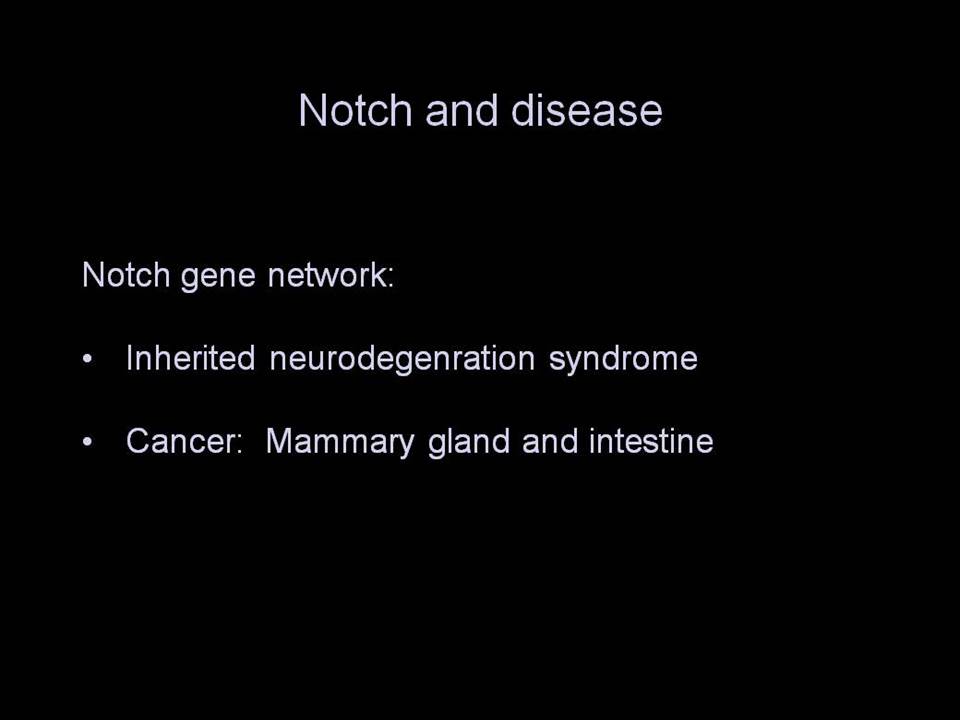 Notch and disease

Notch gene network:

• Inherited neurodegenration syndrome

• Cancer: Mammary gland and intestine